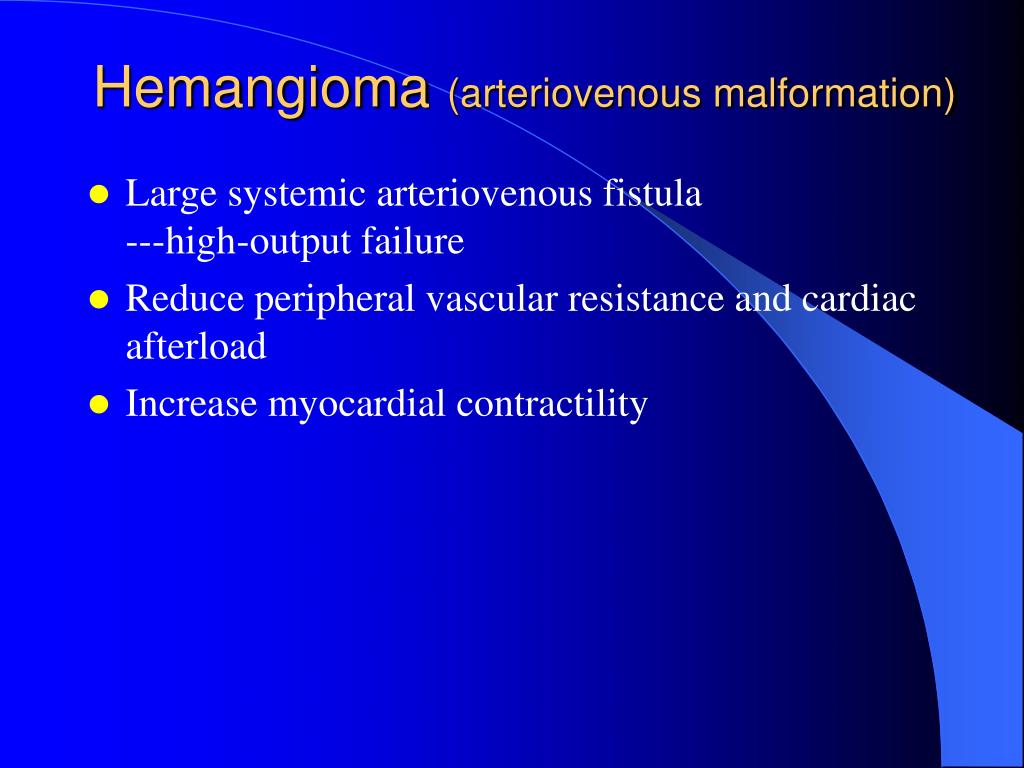 Hemangioma (arteriovenous malformation)

- Large systemic arteriovenous fistula ---high-output failure
- Reduce peripheral vascular resistance and cardiac afterload
- Increase myocardial contractility